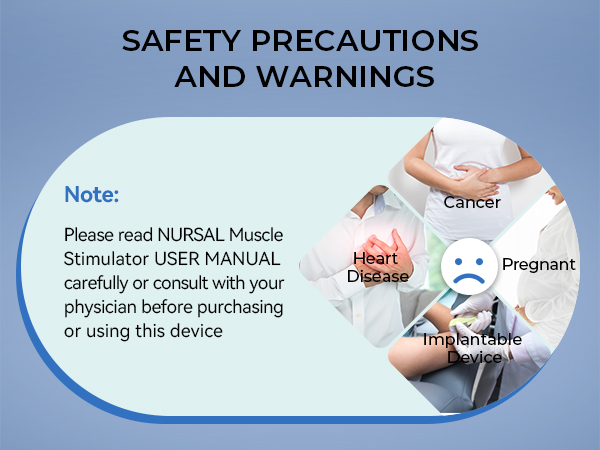 SAFETY PRECAUTIONS AND WARNINGS

Note:

Please read NURSAL Muscle Stimulator USER MANUAL carefully or consult with your physician before purchasing or using this device

Cancer

Heart Disease

Pregnant

Implantable Device